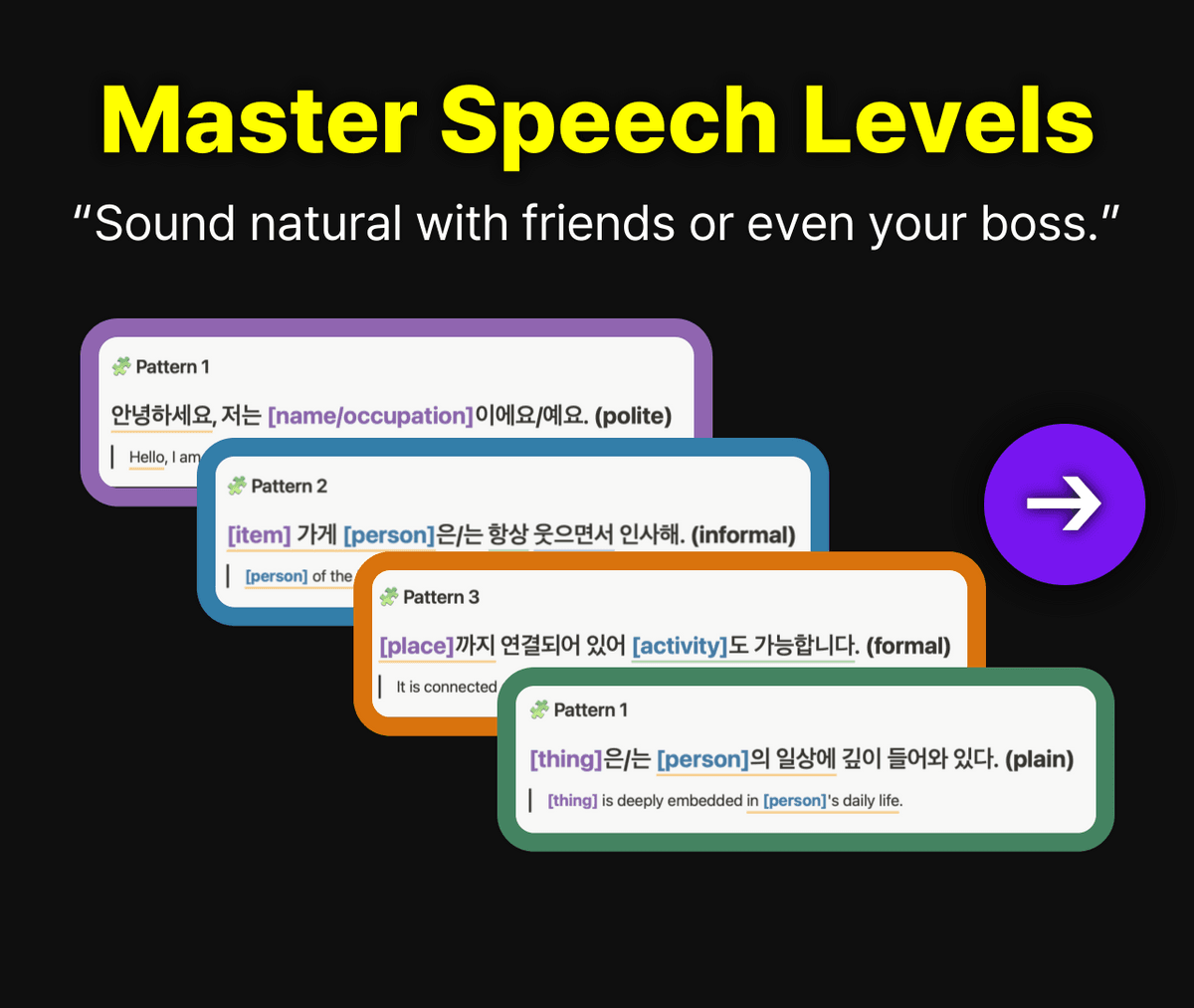 Master Speech Levels

“Sound natural with friends or even your boss.”

Pattern 1

안녕하세요, 저는 [name/occupation]이에요/예요. (polite)

Hello, I am

Pattern 2

[item] 가게 [person]은/는 항상 웃으면서 인사해. (informal)

[person] of the

Pattern 3

[place]까지 연결되어 있어 [activity]도 가능합니다. (formal)

It is connected

Pattern 1

[thing]은/는 [person]의 일상에 깊이 들어와 있다. (plain)

[thing] is deeply embedded in [person]'s daily life.